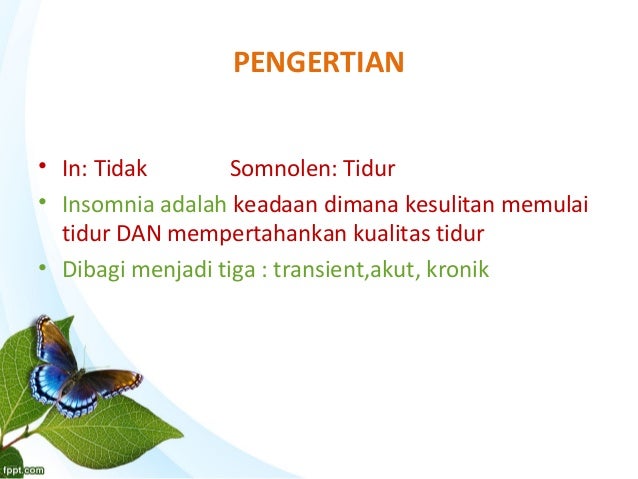 PENGERTIAN

• In: Tidak Somnolen: Tidur
• Insomnia adalah keadaan dimana kesulitan memulai tidur DAN mempertahankan kualitas tidur
• Dibagi menjadi tiga : transient,akut, kronik

fppt.com